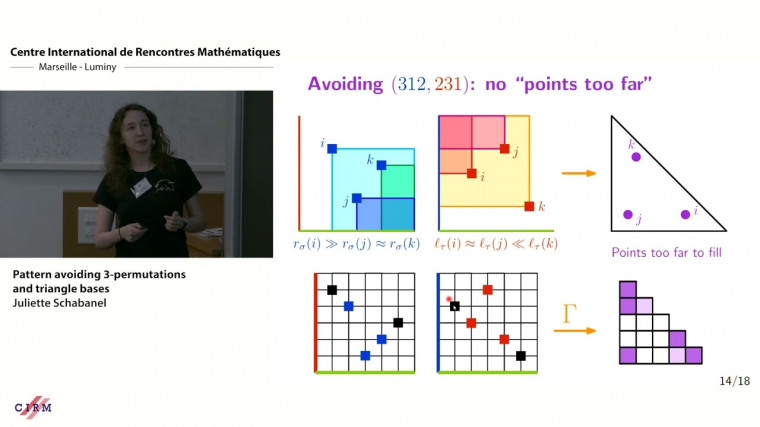 Centre International de Rencontres Mathématiques
Marseille - Luminy

Pattern avoiding 3-permutations and triangle bases
Juliette Schabanel

CIRM

Avoiding $(312, 231)$: no "points too far"

$i$
$k$
$j$
$r_\sigma(i) \gg r_\sigma(j) \approx r_\sigma(k)$

$j$
$i$
$k$
$\ell_\tau(i) \approx \ell_\tau(j) \ll \ell_\tau(k)$

$k$
$j$
$i$
Points too far to fill

$\Gamma$

14/18